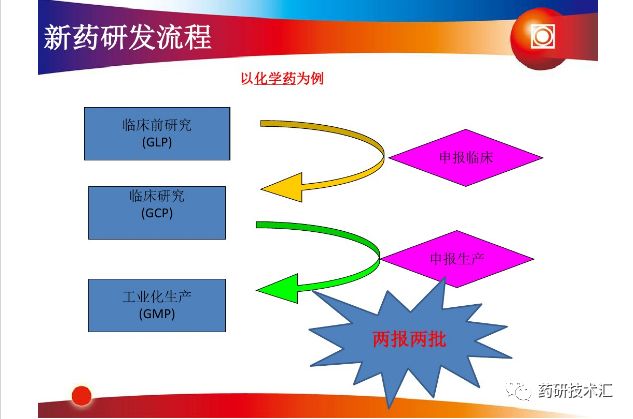 新药研发流程

以化学药为例

临床前研究
(GLP)

申报临床

临床研究
(GCP)

申报生产

工业化生产
(GMP)

两报两批

药研技术汇